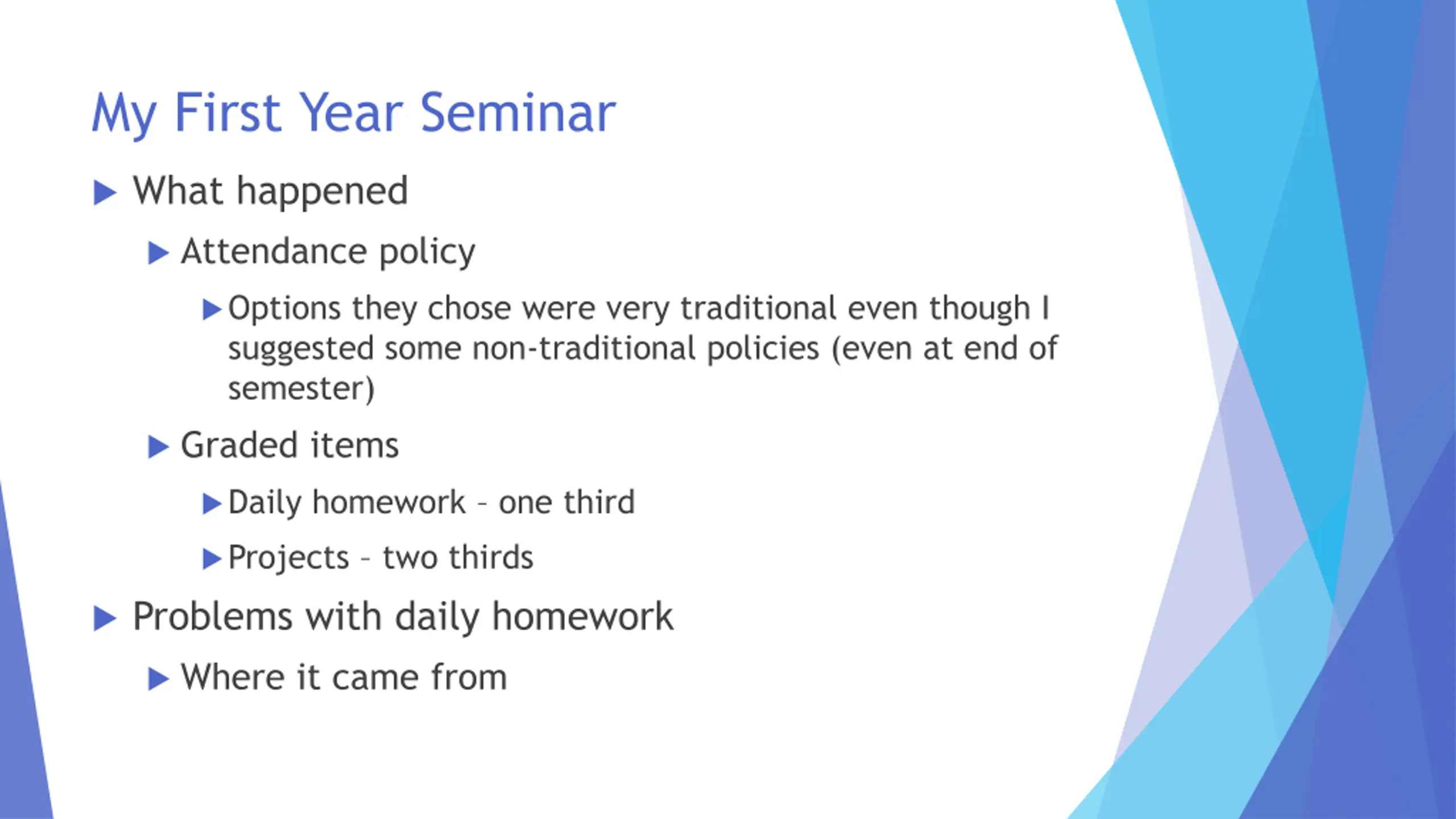 My First Year Seminar

▶ What happened

▶ Attendance policy

▶ Options they chose were very traditional even though I suggested some non-traditional policies (even at end of semester)

▶ Graded items

▶ Daily homework – one third

▶ Projects – two thirds

▶ Problems with daily homework

▶ Where it came from